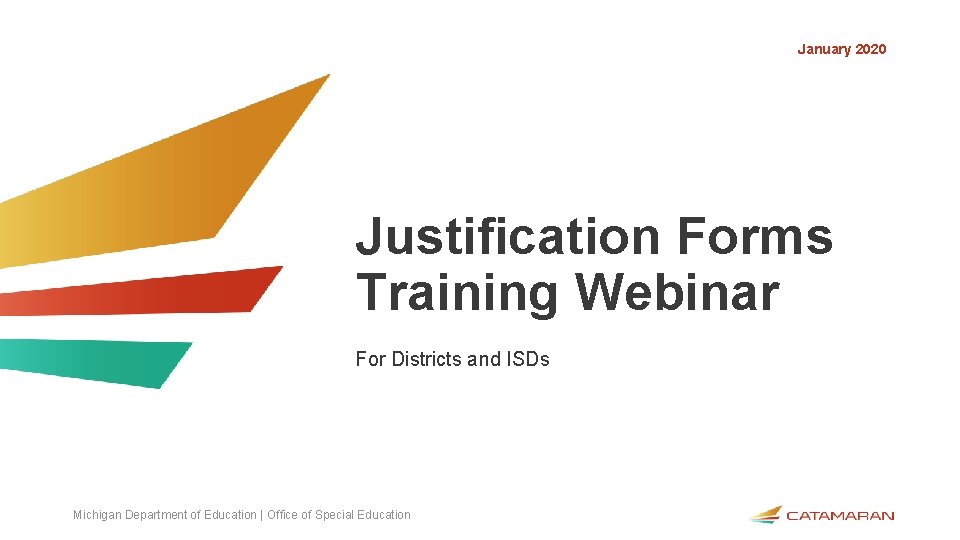 January 2020

Justification Forms Training Webinar

For Districts and ISDs

Michigan Department of Education | Office of Special Education

CATAMARAN